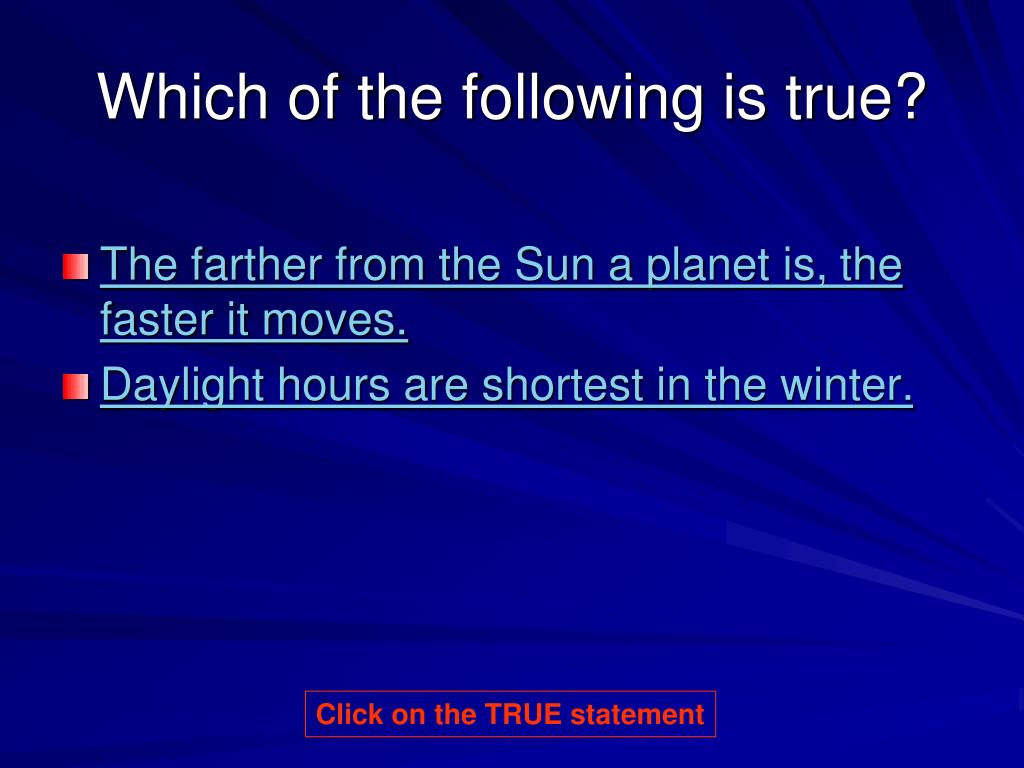 Which of the following is true?

The farther from the Sun a planet is, the faster it moves.

Daylight hours are shortest in the winter.

Click on the TRUE statement